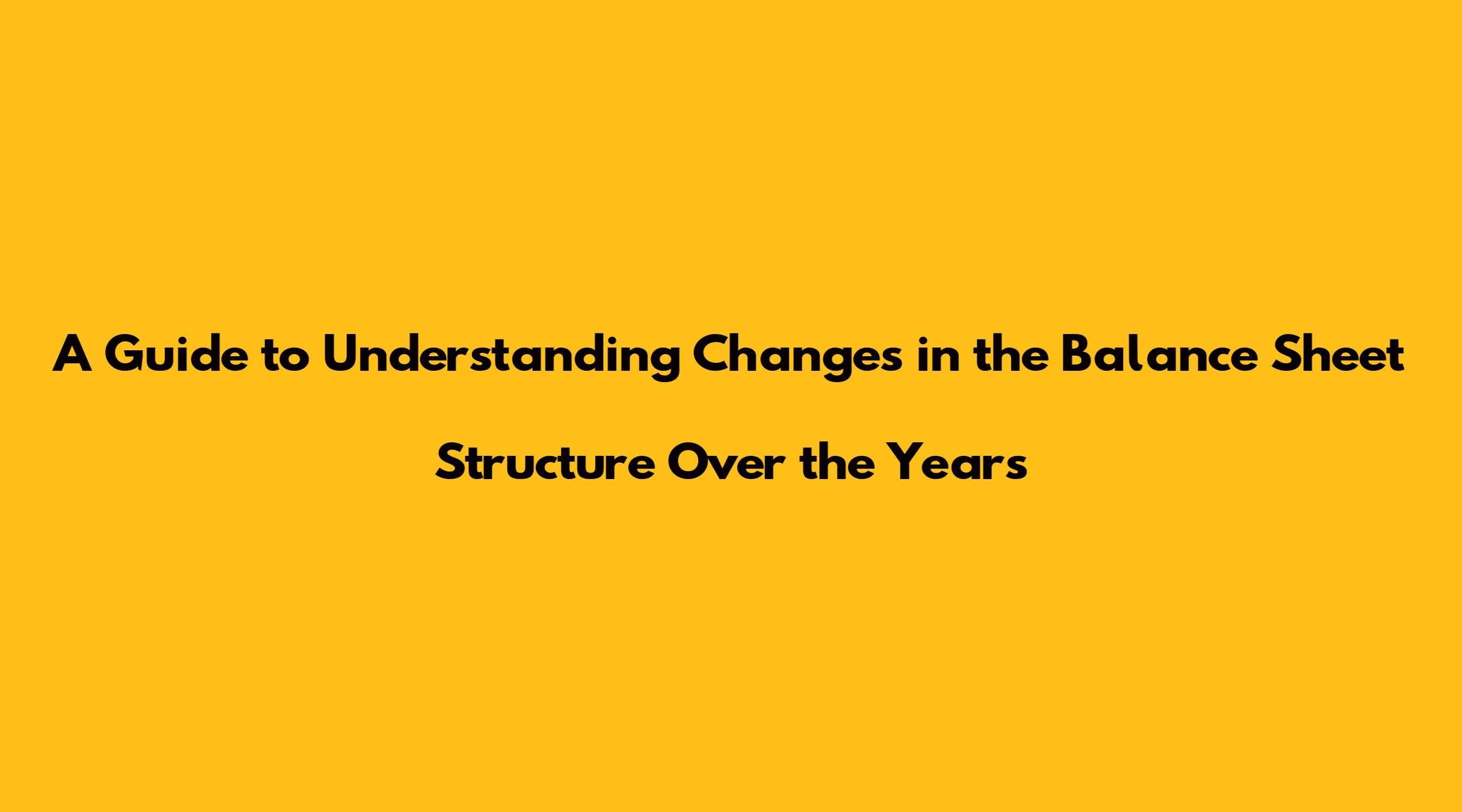 A Guide to Understanding Changes in the Balance Sheet Structure Over the Years